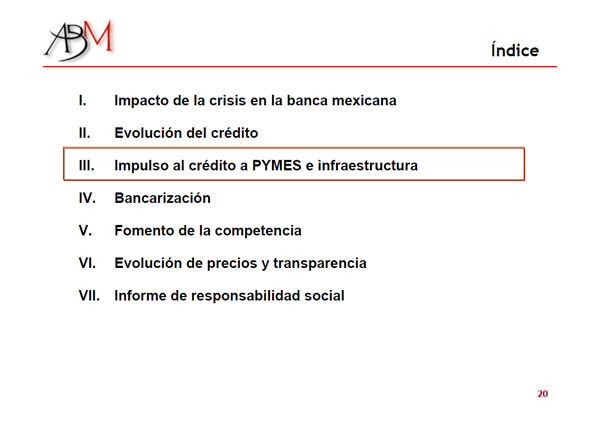 ABM

Índice

I. Impacto de la crisis en la banca mexicana

II. Evolución del crédito

III. Impulso al crédito a PYMES e infraestructura

IV. Bancarización

V. Fomento de la competencia

VI. Evolución de precios y transparencia

VII. Informe de responsabilidad social

20